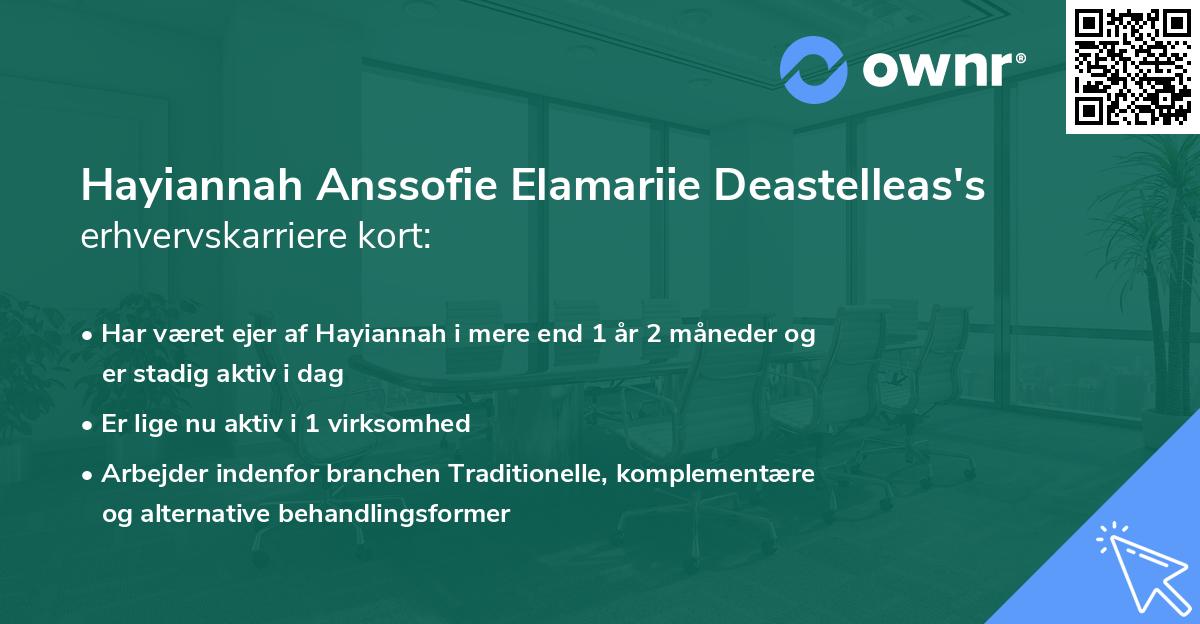 ownr®

Hayiannah Anssofie Elamariie Deastelleas's erhvervskarriere kort:

• Har været ejer af Hayiannah i mere end 1 år 2 måneder og er stadig aktiv i dag

• Er lige nu aktiv i 1 virksomhed

• Arbejder indenfor branchen Traditionelle, komplementære og alternative behandlingsformer